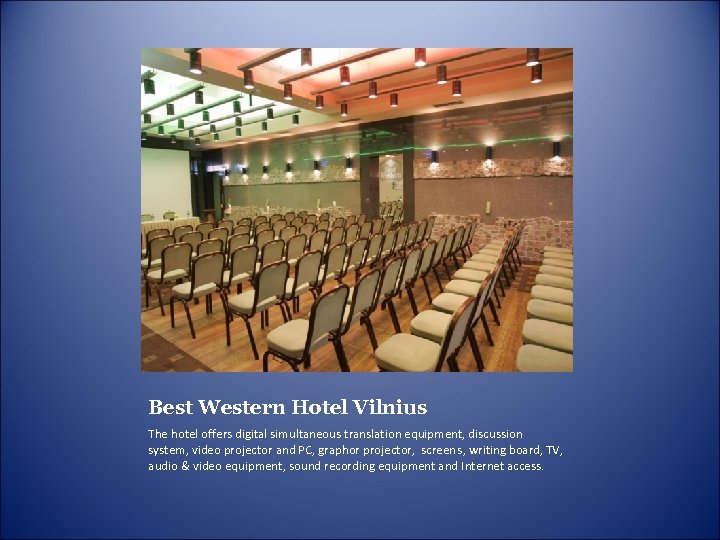 Best Western Hotel Vilnius

The hotel offers digital simultaneous translation equipment, discussion system, video projector and PC, graphor projector, screens, writing board, TV, audio & video equipment, sound recording equipment and Internet access.